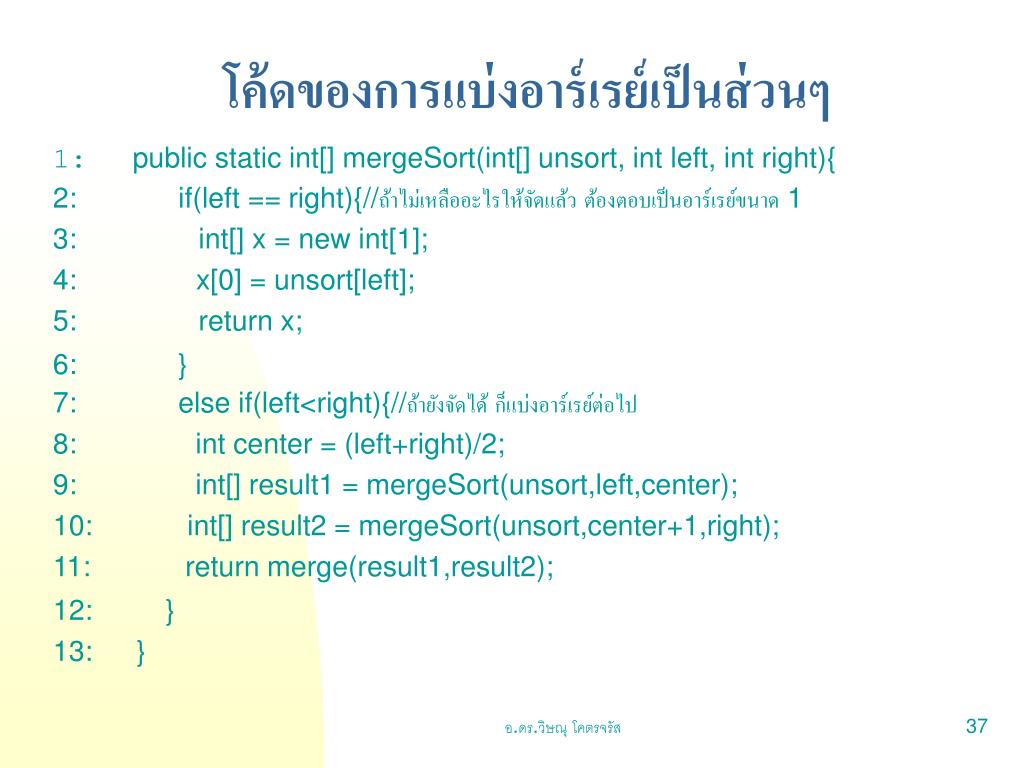 โค้ดของการแบ่งอาร์เรย์เป็นส่วนๆ

1: public static int[] mergeSort(int[] unsort, int left, int right){
2: if(left == right){//ถ้าไม่เหลืออะไรให้จัดแล้ว ต้องตอบเป็นอาร์เรย์ขนาด 1
3: int[] x = new int[1];
4: x[0] = unsort[left];
5: return x;
6: }
7: else if(left<right){//ถ้ายังจัดได้ ก็แบ่งอาร์เรย์ต่อไป
8: int center = (left+right)/2;
9: int[] result1 = mergeSort(unsort,left,center);
10: int[] result2 = mergeSort(unsort,center+1,right);
11: return merge(result1,result2);
12: }
13: }

อ.ดร.วิษณุ โคตรจรัส

37